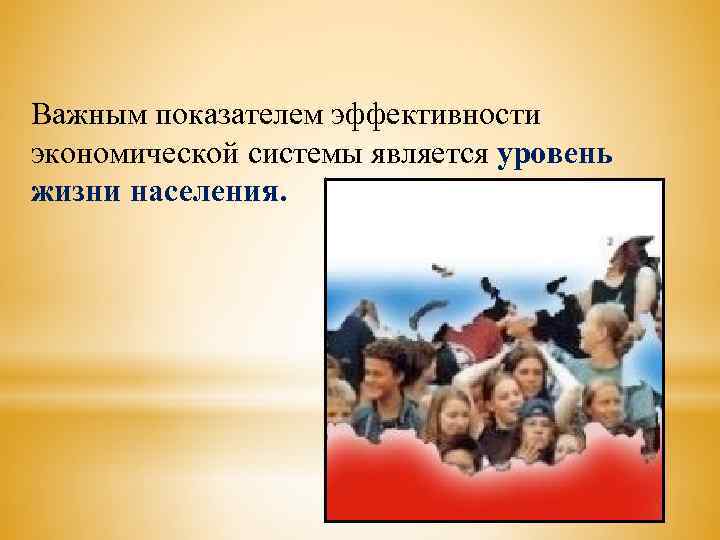 Важным показателем эффективности экономической системы является уровень жизни населения.